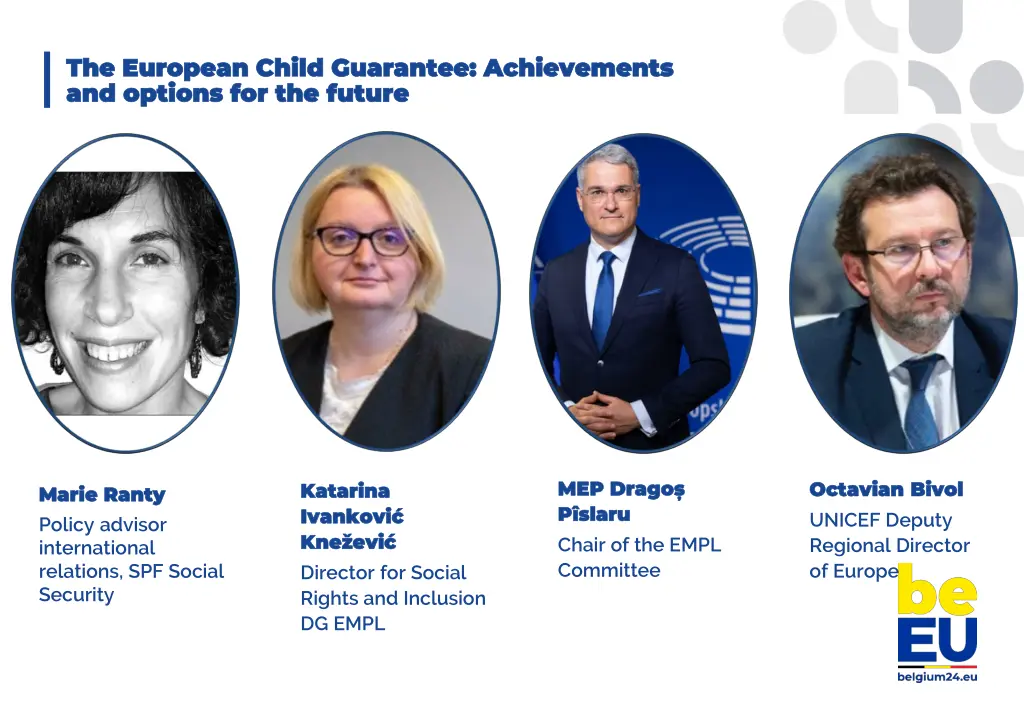 The European Child Guarantee: Achievements and options for the future

Marie Ranty
Policy advisor international relations, SPF Social Security

Katarina Ivanković Knežević
Director for Social Rights and Inclusion DG EMPL

MEP Dragoș Pîslaru
Chair of the EMPL Committee

Octavian Bivol
UNICEF Deputy Regional Director of Europe

be EU
belgium24.eu